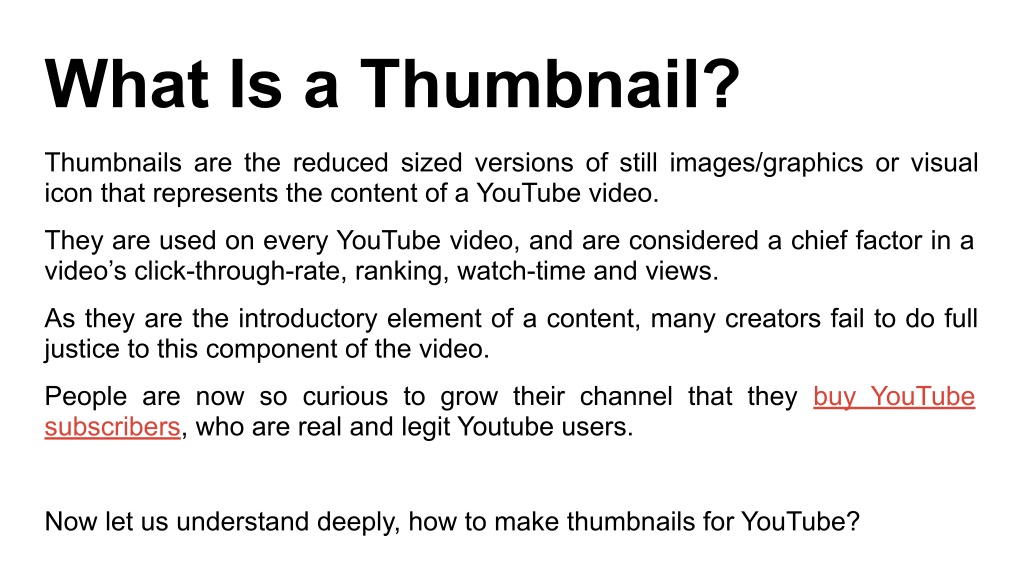 What Is a Thumbnail?

Thumbnails are the reduced sized versions of still images/graphics or visual icon that represents the content of a YouTube video.

They are used on every YouTube video, and are considered a chief factor in a video's click-through-rate, ranking, watch-time and views.

As they are the introductory element of a content, many creators fail to do full justice to this component of the video.

People are now so curious to grow their channel that they buy YouTube subscribers, who are real and legit Youtube users.

Now let us understand deeply, how to make thumbnails for YouTube?